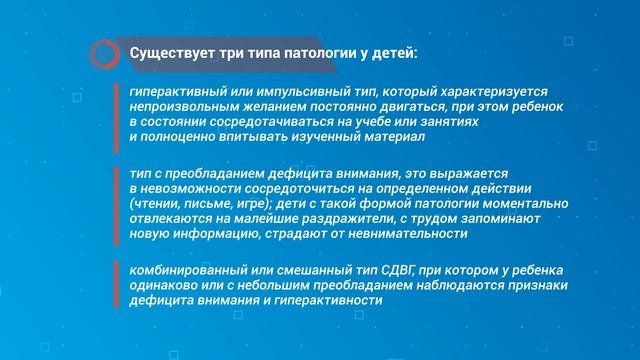 Существует три типа патологии у детей:

гиперактивный или импульсивный тип, который характеризуется непроизвольным желанием постоянно двигаться, при этом ребенок в состоянии сосредотачиваться на учебе или занятиях и полноценно впитывать изученный материал

тип с преобладанием дефицита внимания, это выражается в невозможности сосредоточиться на определенном действии (чтении, письме, игре); дети с такой формой патологии моментально отвлекаются на малейшие раздражители, с трудом запоминают новую информацию, страдают от невнимательности

комбинированный или смешанный тип СДВГ, при котором у ребенка одинаково или с небольшим преобладанием наблюдаются признаки дефицита внимания и гиперактивности